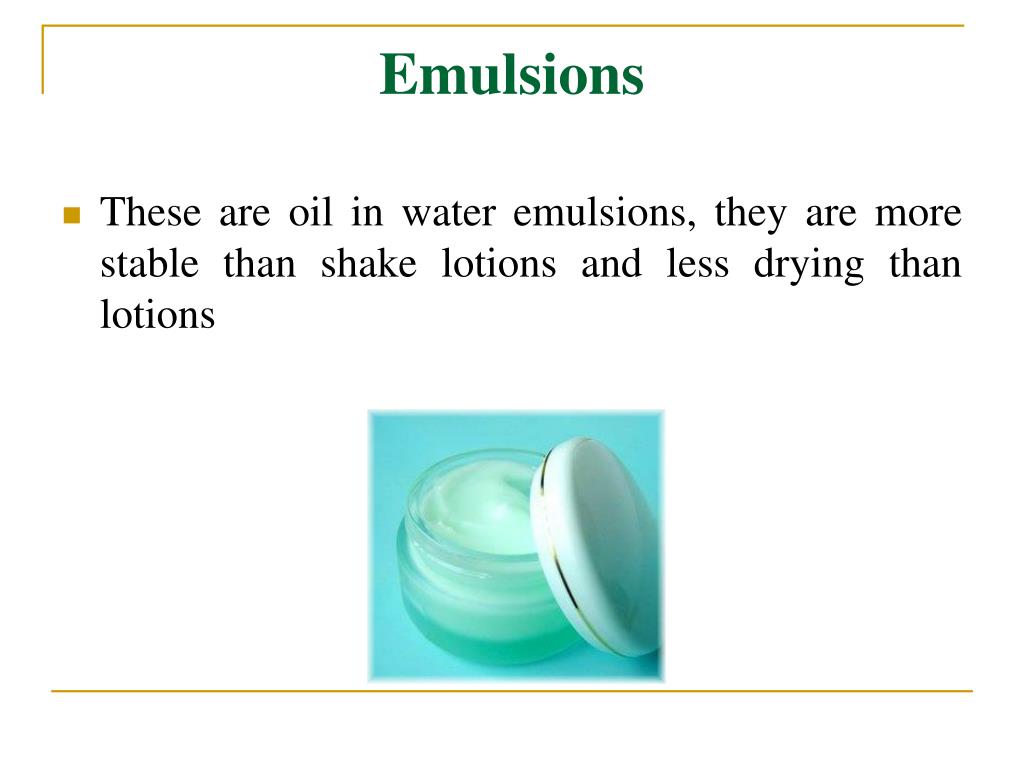 Emulsions

These are oil in water emulsions, they are more stable than shake lotions and less drying than lotions